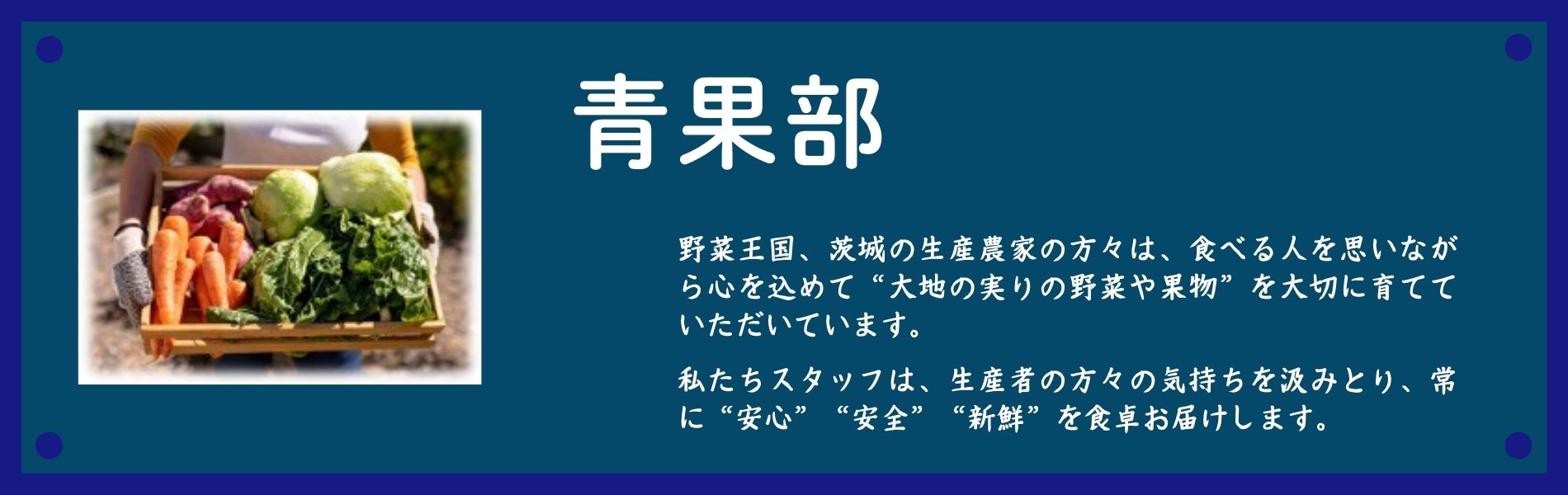 青果部

野菜王国、茨城の生産農家の方々は、食べる人を思いながら心を込めて“大地の実りの野菜や果物”を大切に育てていただいています。

私たちスタッフは、生産者の方々の気持ちを汲みとり、常に“安心”“安全”“新鮮”を食卓お届けします。